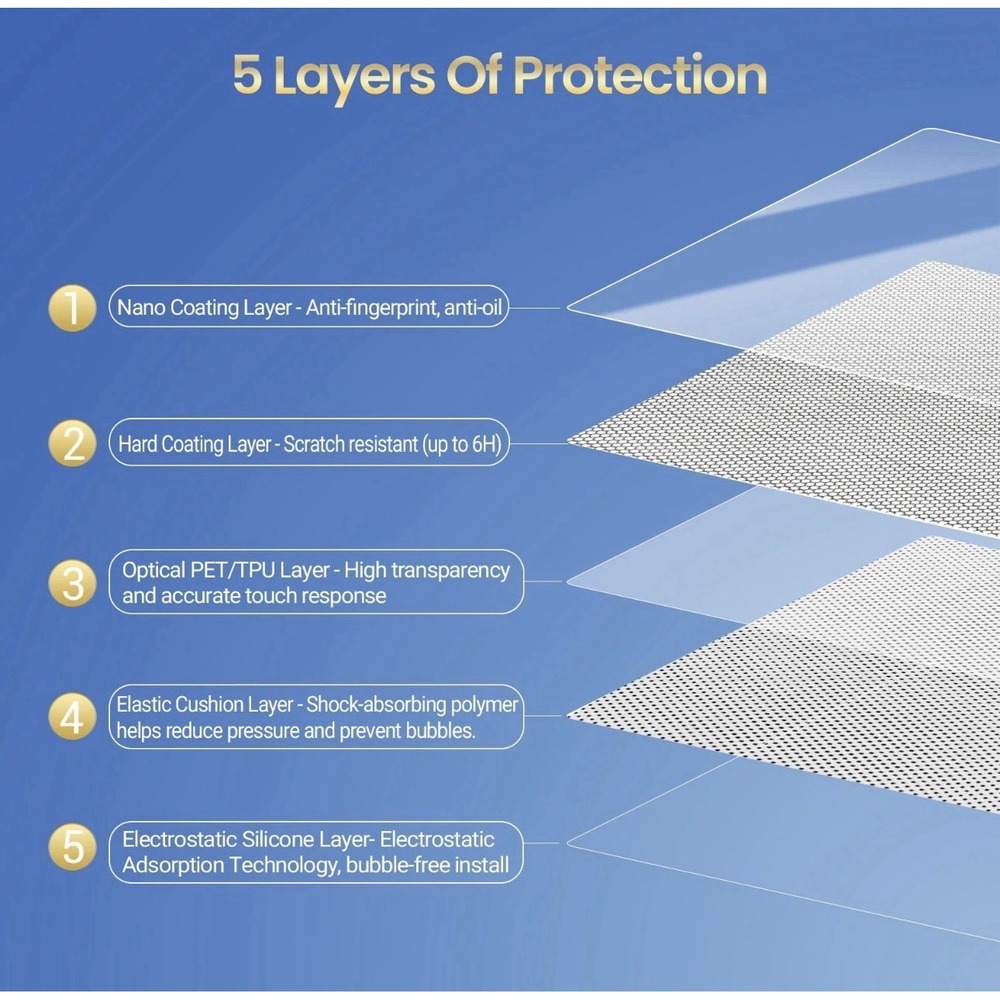 5 Layers Of Protection

1 Nano Coating Layer - Anti-fingerprint, anti-oil

2 Hard Coating Layer - Scratch resistant (up to 6H)

3 Optical PET/TPU Layer - High transparency and accurate touch response

4 Elastic Cushion Layer - Shock-absorbing polymer helps reduce pressure and prevent bubbles.

5 Electrostatic Silicone Layer- Electrostatic Adsorption Technology, bubble-free install